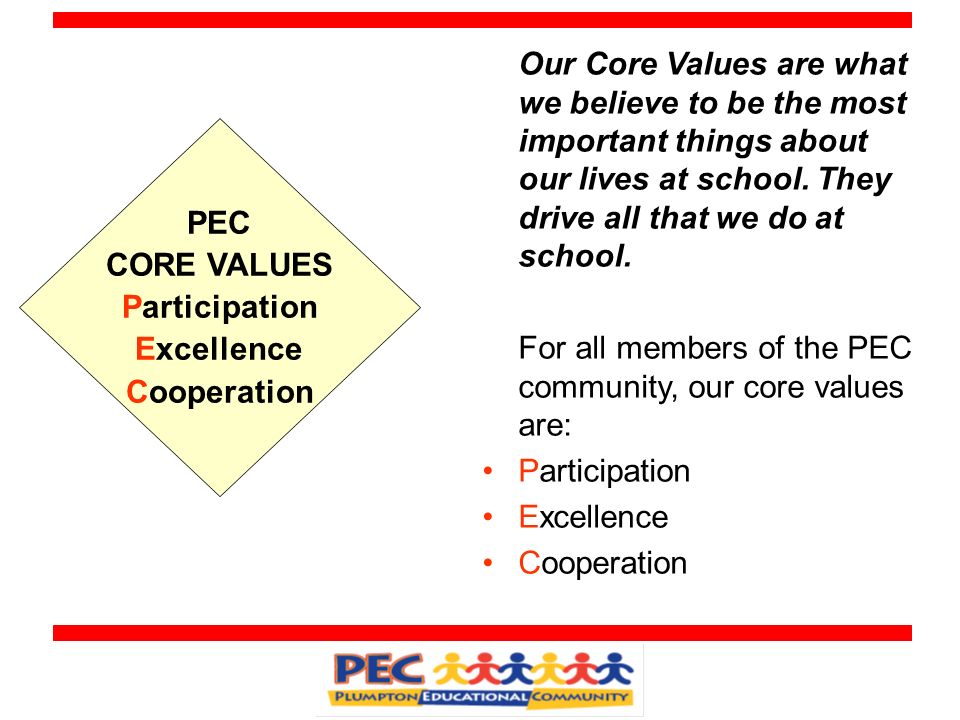 PEC
CORE VALUES
Participation
Excellence
Cooperation

Our Core Values are what we believe to be the most important things about our lives at school. They drive all that we do at school.

For all members of the PEC community, our core values are:
• Participation
• Excellence
• Cooperation

PEC
PLUMPTON EDUCATIONAL COMMUNITY